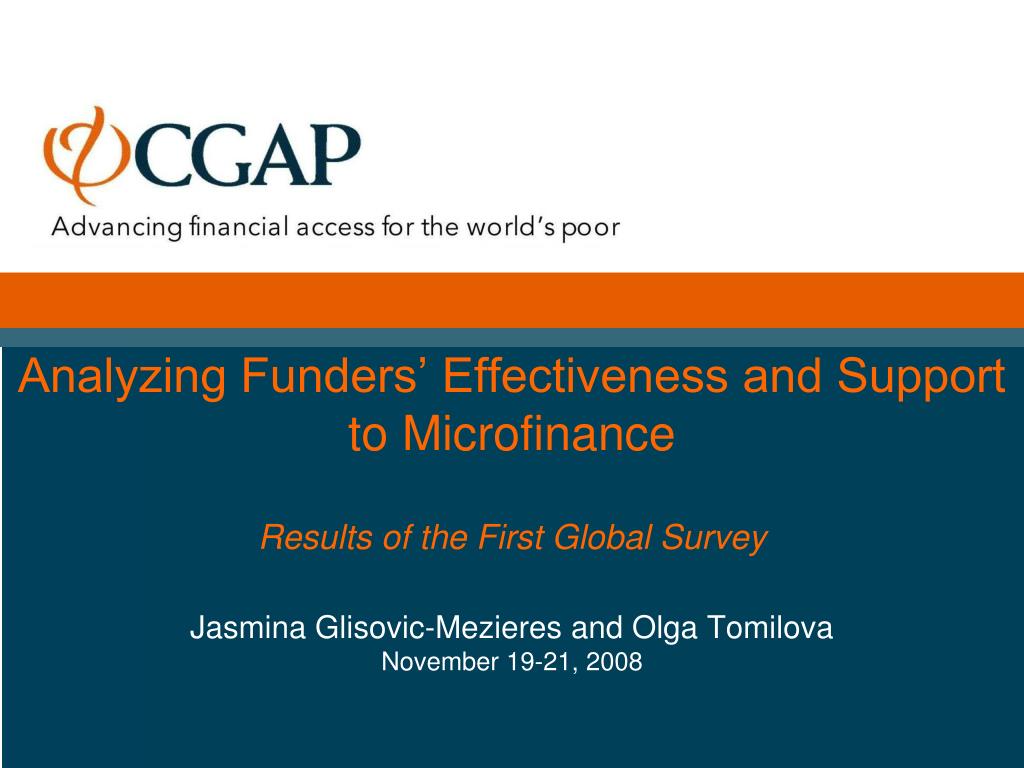 CGAP

Advancing financial access for the world's poor

Analyzing Funders' Effectiveness and Support to Microfinance

Results of the First Global Survey

Jasmina Glisovic-Mezieres and Olga Tomilova
November 19-21, 2008